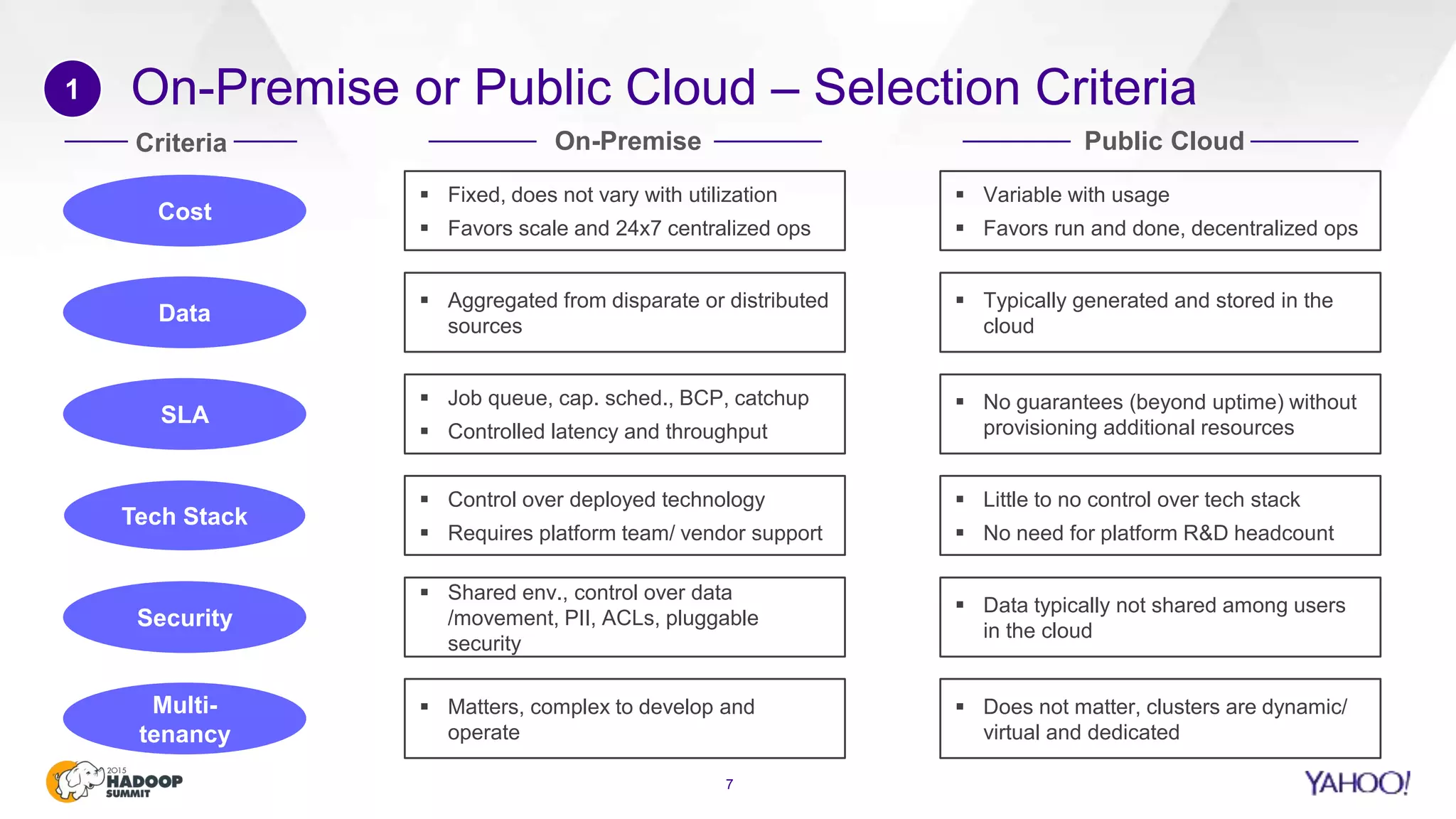 1 On-Premise or Public Cloud – Selection Criteria

| Criteria | On-Premise | Public Cloud |
|---|---|---|
| Cost | ▪ Fixed, does not vary with utilization ▪ Favors scale and 24x7 centralized ops | ▪ Variable with usage ▪ Favors run and done, decentralized ops |
| Data | ▪ Aggregated from disparate or distributed sources | ▪ Typically generated and stored in the cloud |
| SLA | ▪ Job queue, cap. sched., BCP, catchup ▪ Controlled latency and throughput | ▪ No guarantees (beyond uptime) without provisioning additional resources |
| Tech Stack | ▪ Control over deployed technology ▪ Requires platform team/ vendor support | ▪ Little to no control over tech stack ▪ No need for platform R&D headcount |
| Security | ▪ Shared env., control over data /movement, PII, ACLs, pluggable security | ▪ Data typically not shared among users in the cloud |
| Multi-tenancy | ▪ Matters, complex to develop and operate | ▪ Does not matter, clusters are dynamic/ virtual and dedicated |

2015 HADOOP SUMMIT

7

YAHOO!